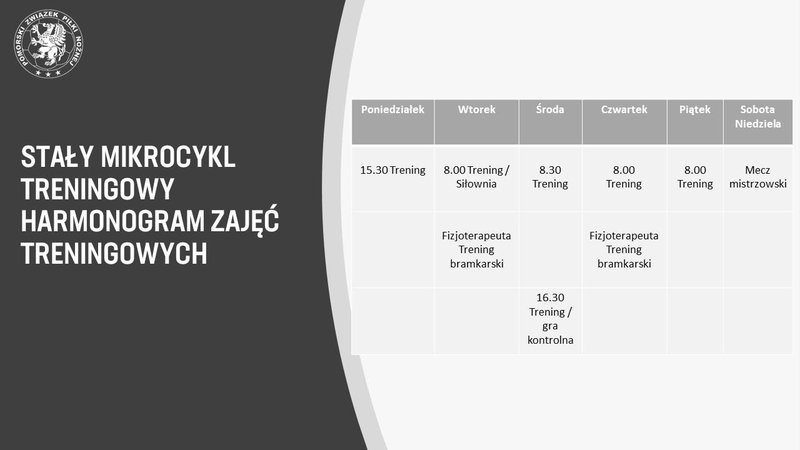 POMORSKI ZWIĄZEK PIŁKI NOŻNEJ

STAŁY MIKROCYKL TRENINGOWY HARMONOGRAM ZAJĘĆ TRENINGOWYCH

| Poniedziałek | Wtorek | Środa | Czwartek | Piątek | Sobota Niedziela |
|---|---|---|---|---|---|
| 15.30 Trening | 8.00 Trening / Siłownia | 8.30 Trening | 8.00 Trening | 8.00 Trening | Mecz mistrzowski |
| | Fizjoterapeuta Trening bramkarski | | Fizjoterapeuta Trening bramkarski | | |
| | | 16.30 Trening / gra kontrolna | | | |